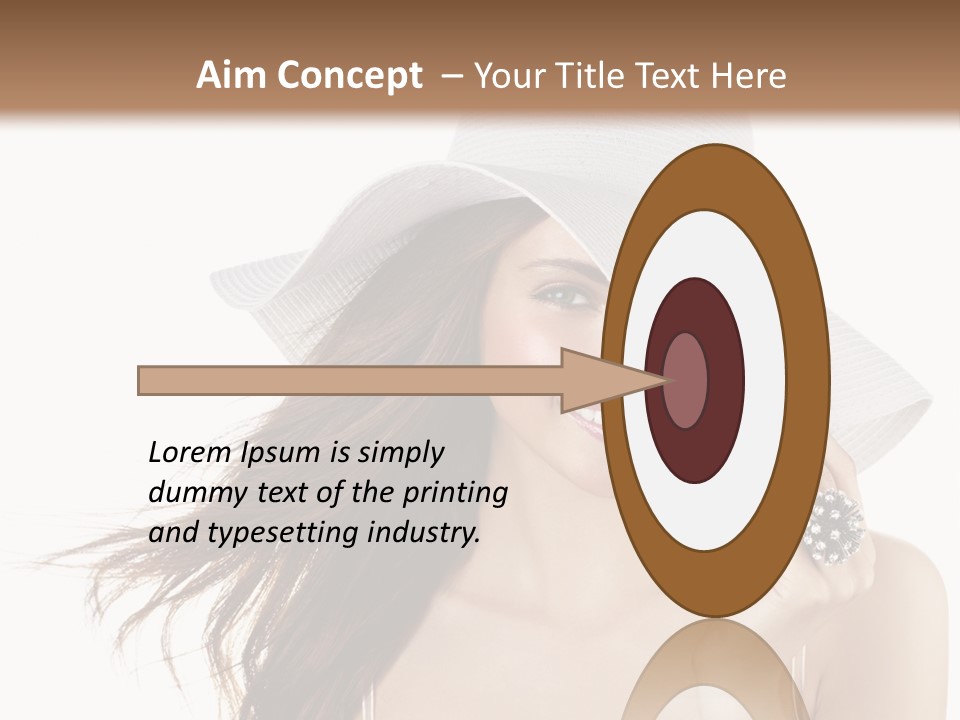 Aim Concept – Your Title Text Here

Lorem Ipsum is simply dummy text of the printing and typesetting industry.